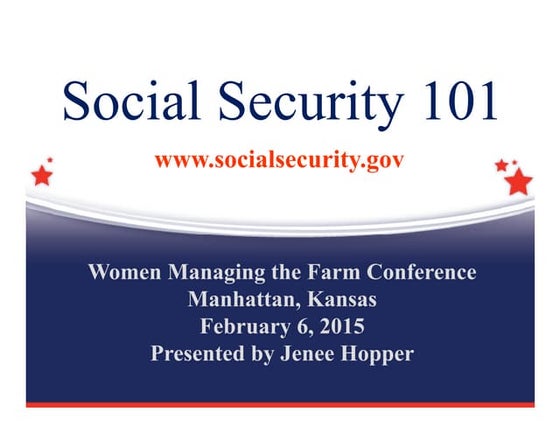 Social Security 101

www.socialsecurity.gov

Women Managing the Farm Conference
Manhattan, Kansas
February 6, 2015
Presented by Jenee Hopper